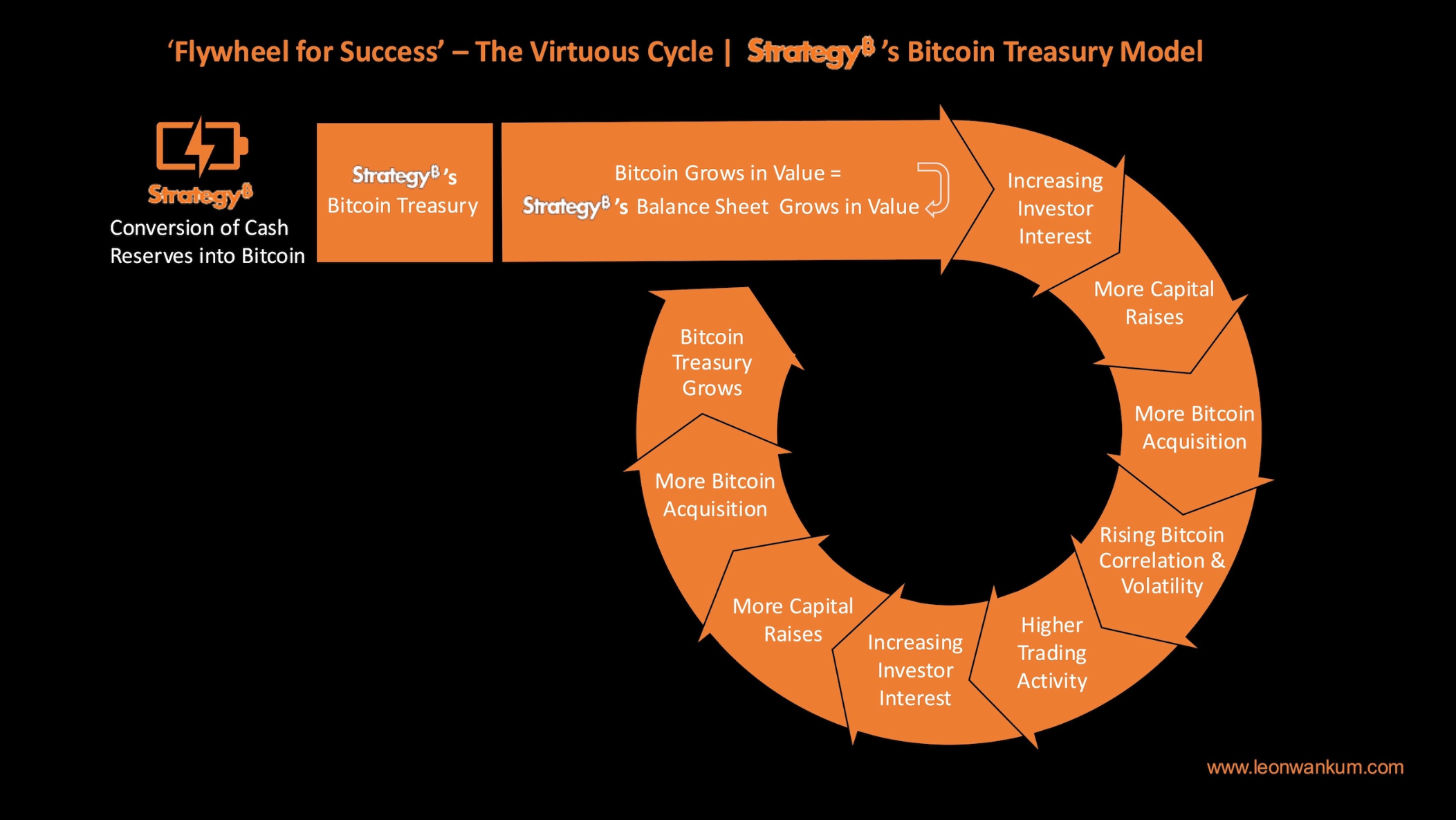 ‘Flywheel for Success’ – The Virtuous Cycle | Strategy₿ ’s Bitcoin Treasury Model

Strategy₿

Conversion of Cash Reserves into Bitcoin

Strategy₿ ’s Bitcoin Treasury

Bitcoin Grows in Value = Strategy₿ ’s Balance Sheet Grows in Value

Increasing Investor Interest

More Capital Raises

More Bitcoin Acquisition

Rising Bitcoin Correlation & Volatility

Higher Trading Activity

Increasing Investor Interest

More Capital Raises

More Bitcoin Acquisition

Bitcoin Treasury Grows

www.leonwankum.com